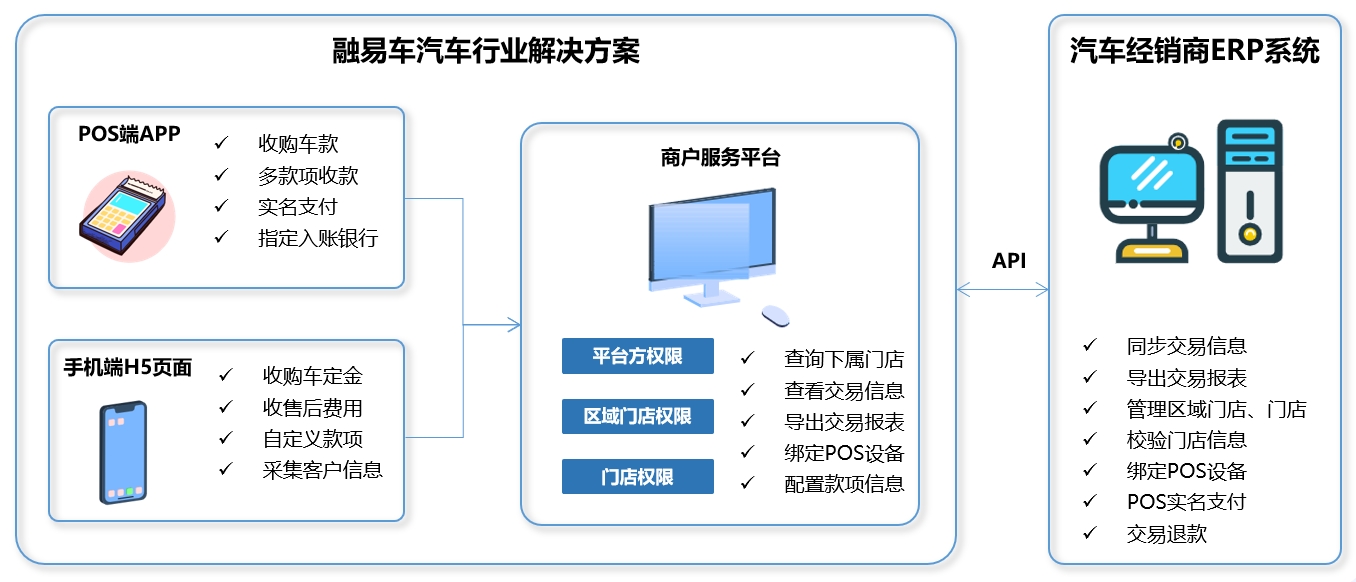 融易车汽车行业解决方案

POS端APP
✓ 收购车款
✓ 多款项收款
✓ 实名支付
✓ 指定入账银行

手机端H5页面
✓ 收购车定金
✓ 收售后费用
✓ 自定义款项
✓ 采集客户信息

商户服务平台

平台方权限
区域门店权限
门店权限

✓ 查询下属门店
✓ 查看交易信息
✓ 导出交易报表
✓ 绑定POS设备
✓ 配置款项信息

API

汽车经销商ERP系统

✓ 同步交易信息
✓ 导出交易报表
✓ 管理区域门店、门店
✓ 校验门店信息
✓ 绑定POS设备
✓ POS实名支付
✓ 交易退款